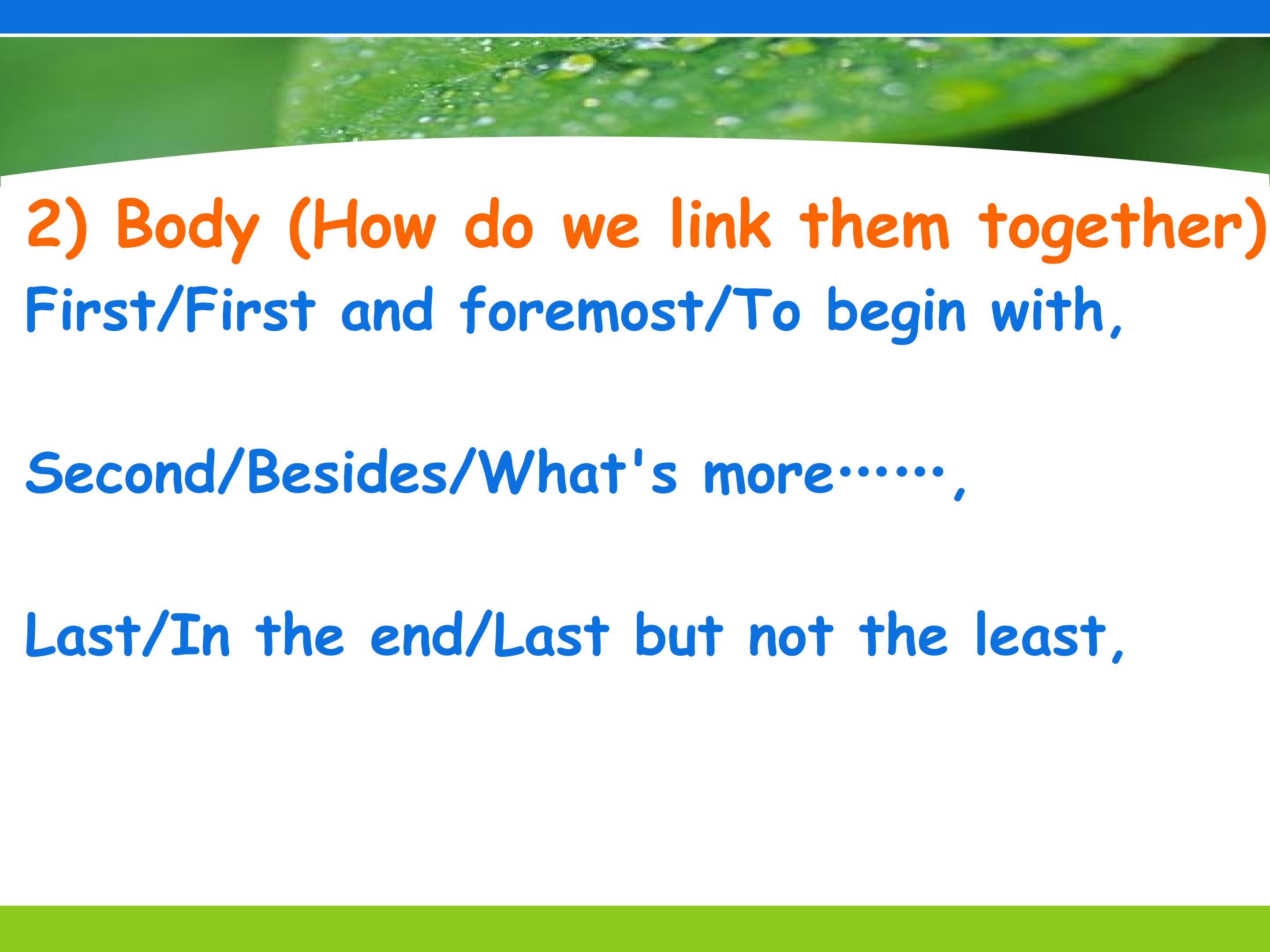 2) Body (How do we link them together)

First/First and foremost/To begin with,

Second/Besides/What's more……,

Last/In the end/Last but not the least,